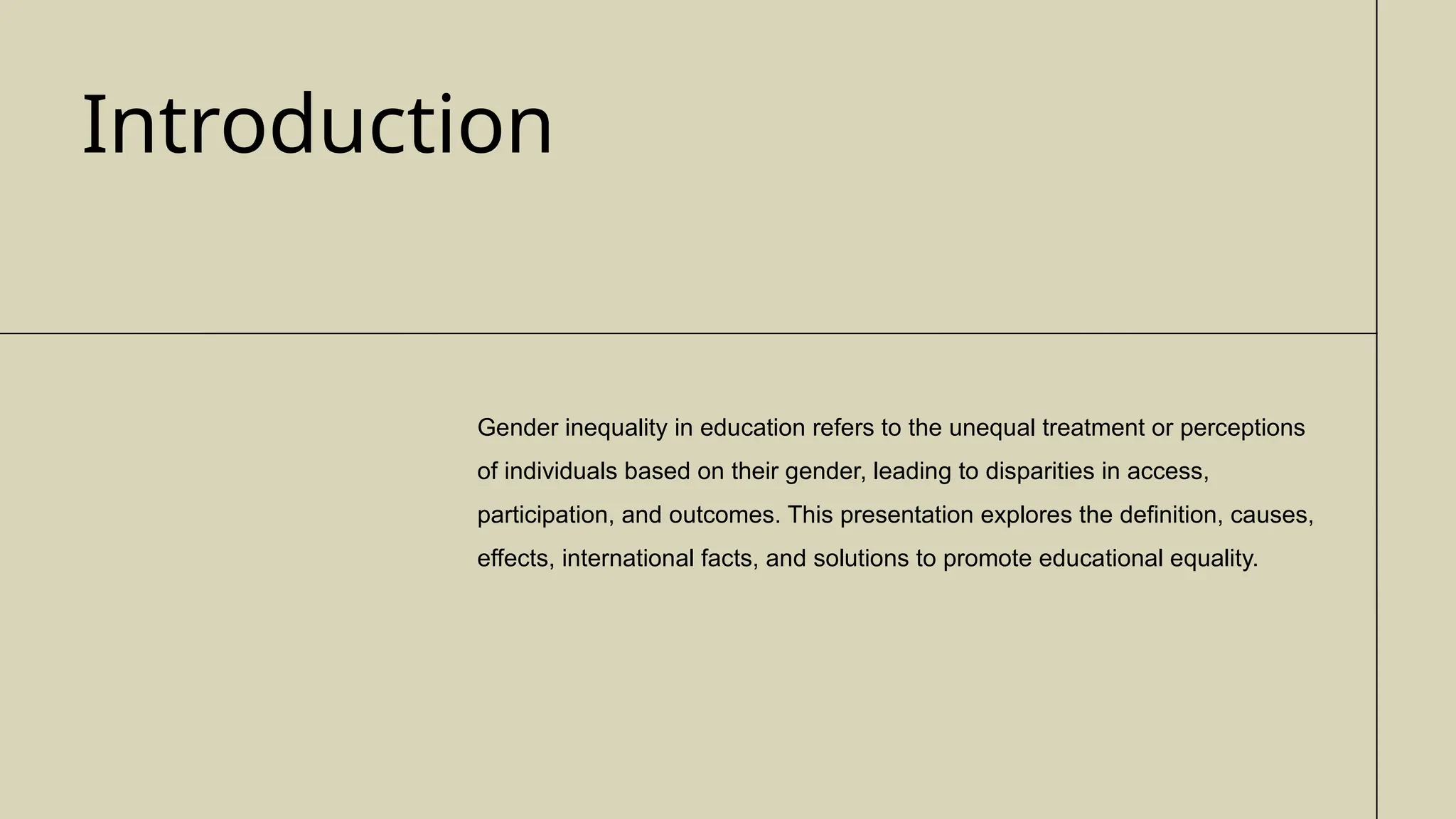 Introduction

Gender inequality in education refers to the unequal treatment or perceptions of individuals based on their gender, leading to disparities in access, participation, and outcomes. This presentation explores the definition, causes, effects, international facts, and solutions to promote educational equality.